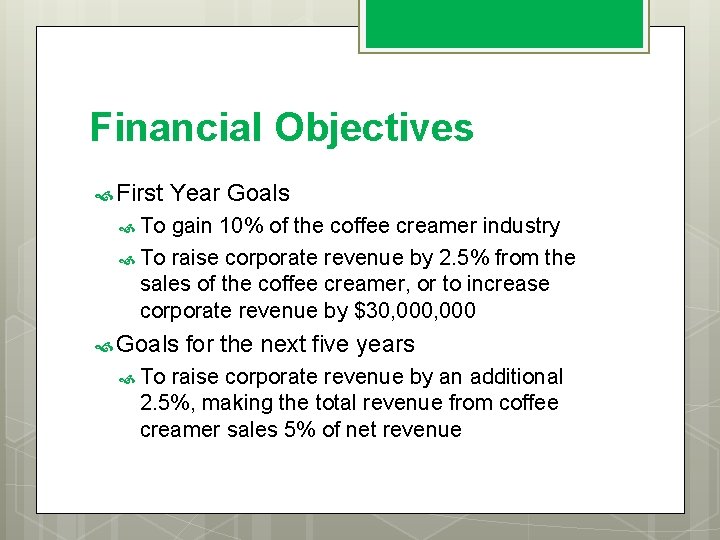 Financial Objectives

First Year Goals

To gain 10% of the coffee creamer industry

To raise corporate revenue by 2.5% from the sales of the coffee creamer, or to increase corporate revenue by \$30,000,000

Goals for the next five years

To raise corporate revenue by an additional 2.5%, making the total revenue from coffee creamer sales 5% of net revenue